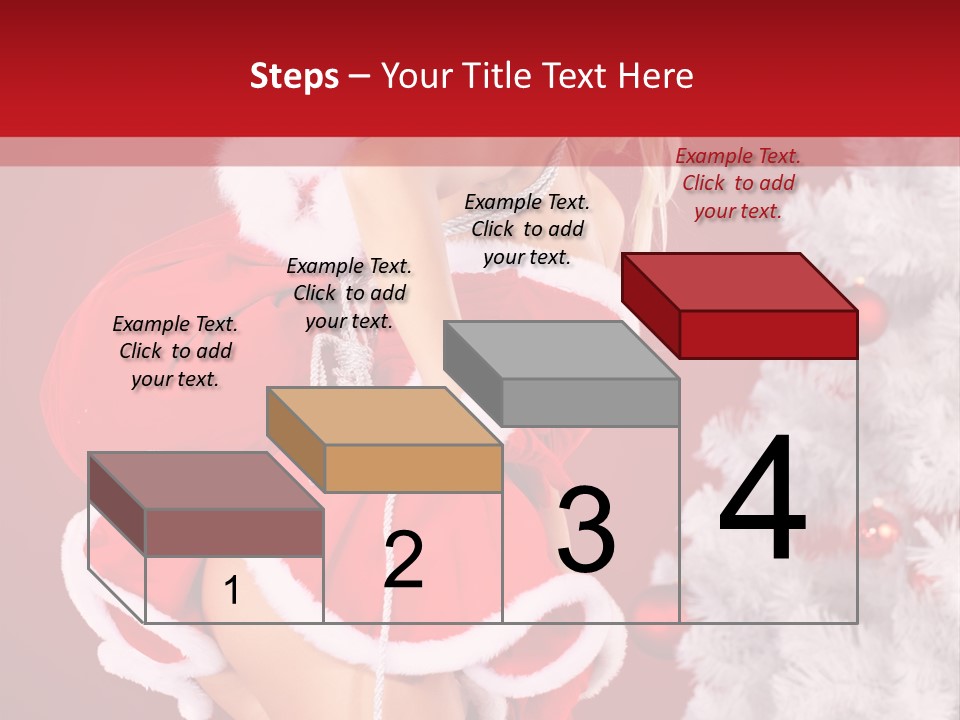 Steps – Your Title Text Here

Example Text. Click to add your text.

Example Text. Click to add your text.

Example Text. Click to add your text.

Example Text. Click to add your text.

1

2

3

4